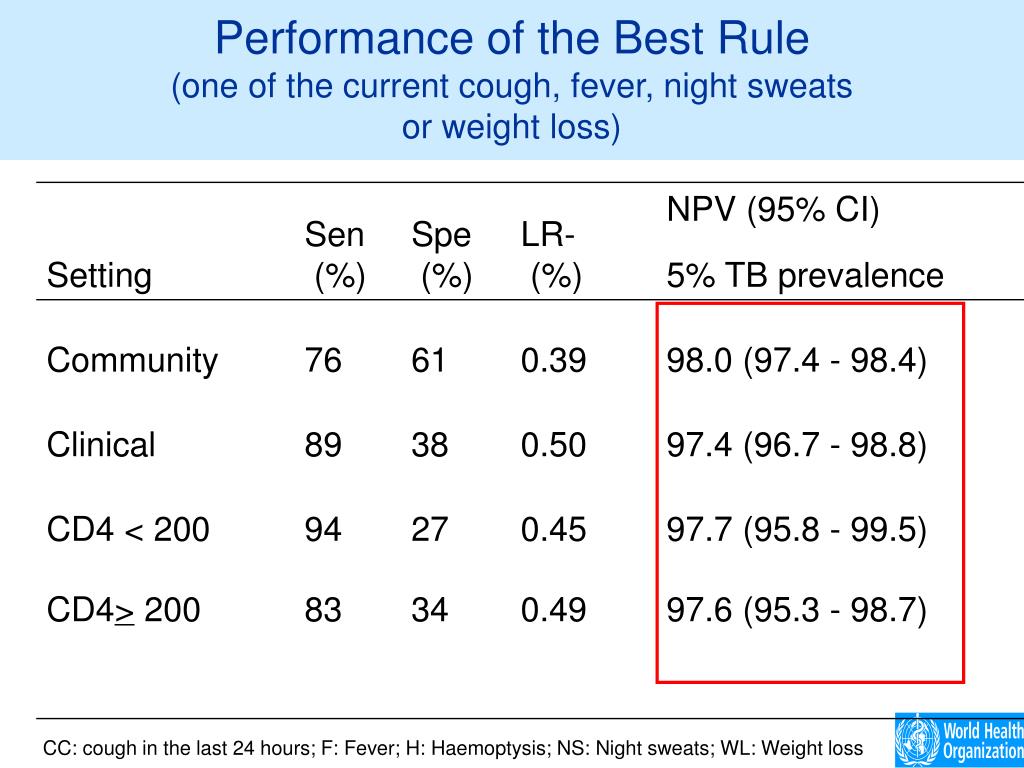 Performance of the Best Rule
(one of the current cough, fever, night sweats or weight loss)

| Setting | Sen (%) | Spe (%) | LR- (%) | NPV (95% CI) 5% TB prevalence |
|---|---|---|---|---|
| Community | 76 | 61 | 0.39 | 98.0 (97.4 - 98.4) |
| Clinical | 89 | 38 | 0.50 | 97.4 (96.7 - 98.8) |
| CD4 < 200 | 94 | 27 | 0.45 | 97.7 (95.8 - 99.5) |
| CD4$\geq$ 200 | 83 | 34 | 0.49 | 97.6 (95.3 - 98.7) |

CC: cough in the last 24 hours; F: Fever; H: Haemoptysis; NS: Night sweats; WL: Weight loss

World Health Organization